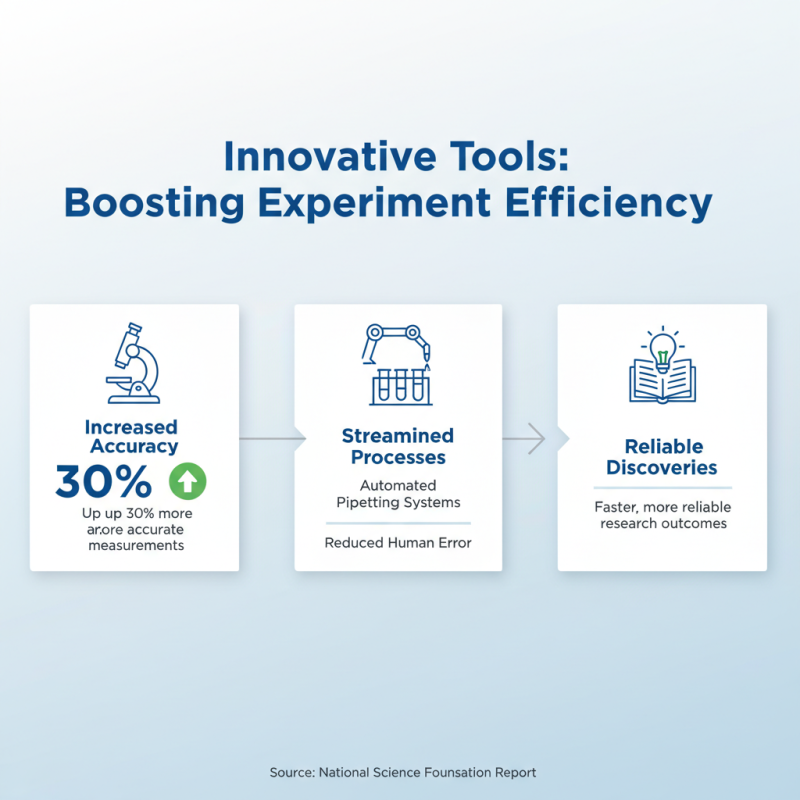 Innovative Tools:
Boosting Experiment Efficiency

Increased Accuracy
30%
Up up 30% more ar.ore accurate measurements

Streamined Processes
Automated Pipetting Systems
Reduced Human Error

Reliable Discoveries
Faster, more reliable research outcomes

Source: National Science Founsation Report